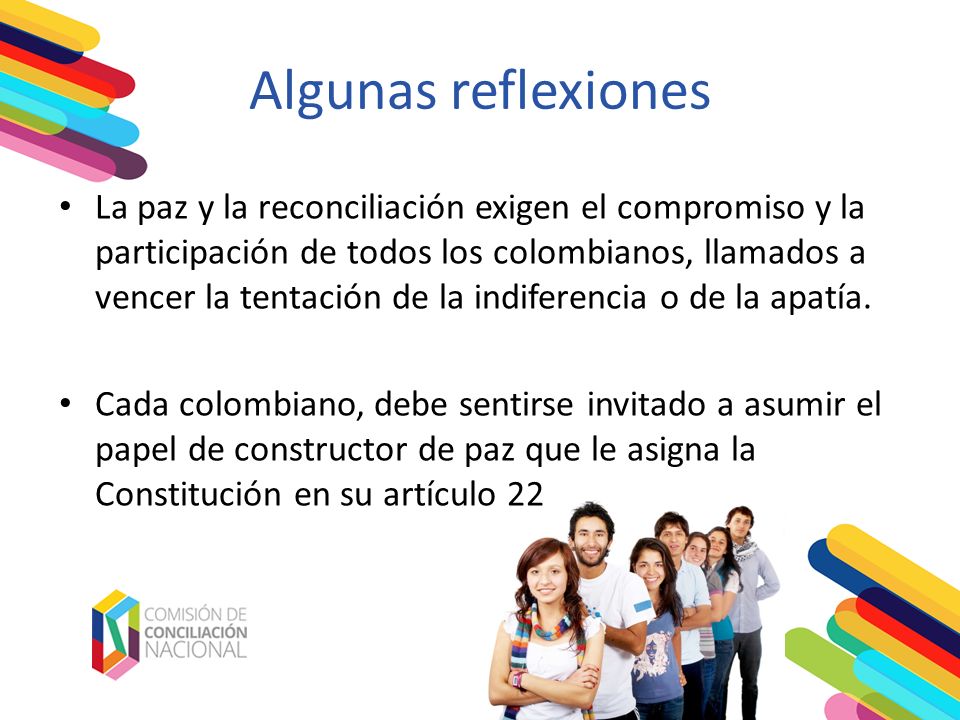 Algunas reflexiones

• La paz y la reconciliación exigen el compromiso y la participación de todos los colombianos, llamados a vencer la tentación de la indiferencia o de la apatía.

• Cada colombiano, debe sentirse invitado a asumir el papel de constructor de paz que le asigna la Constitución en su artículo 22

COMISIÓN DE CONCILIACIÓN NACIONAL